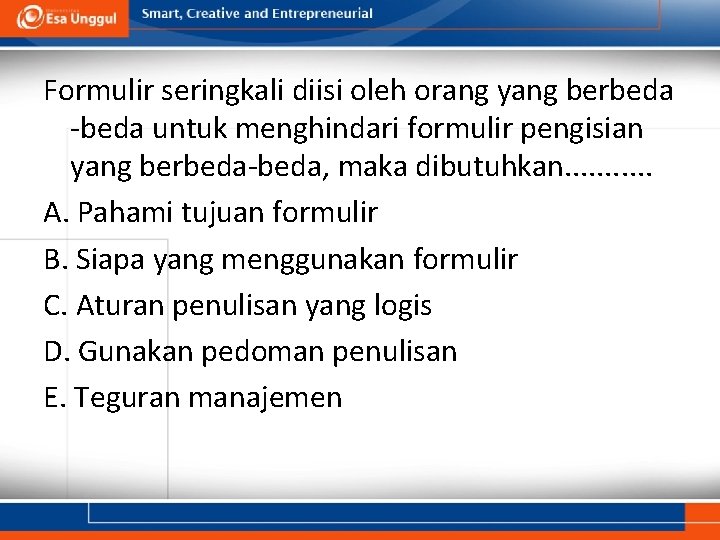 Esa Unggul

Smart, Creative and Entrepreneurial

Formulir seringkali diisi oleh orang yang berbeda -beda untuk menghindari formulir pengisian yang berbeda-beda, maka dibutuhkan...........

A. Pahami tujuan formulir

B. Siapa yang menggunakan formulir

C. Aturan penulisan yang logis

D. Gunakan pedoman penulisan

E. Teguran manajemen